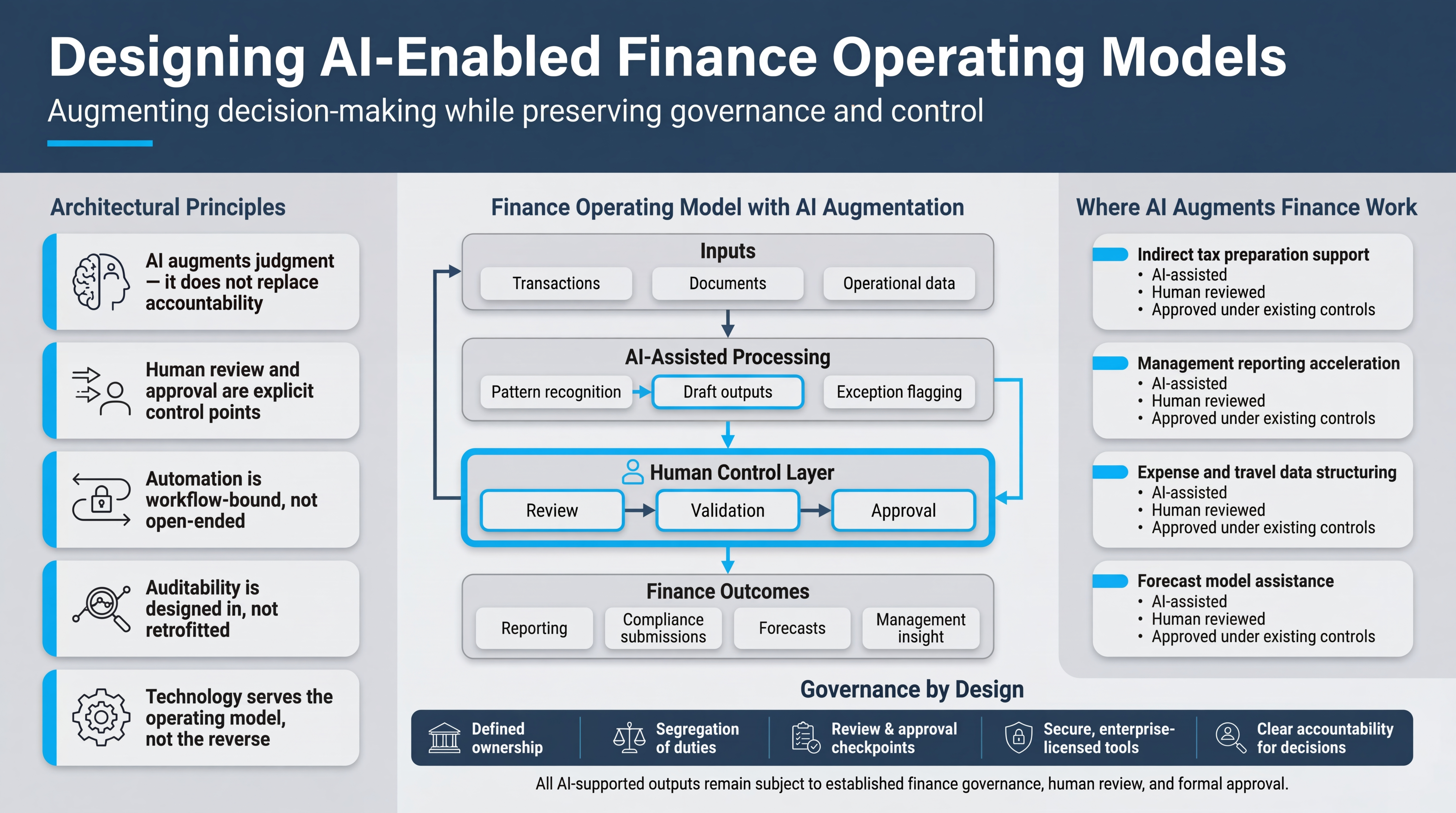 Designing AI-Enabled Finance Operating Models

Augmenting decision-making while preserving governance and control

Architectural Principles

AI augments judgment — it does not replace accountability

Human review and approval are explicit control points

Automation is workflow-bound, not open-ended

Auditability is designed in, not retrofitted

Technology serves the operating model, not the reverse

Finance Operating Model with AI Augmentation

Inputs

Transactions

Documents

Operational data

AI-Assisted Processing

Pattern recognition

Draft outputs

Exception flagging

Human Control Layer

Review

Validation

Approval

Finance Outcomes

Reporting

Compliance submissions

Forecasts

Management insight

Where AI Augments Finance Work

Indirect tax preparation support
• AI-assisted
• Human reviewed
• Approved under existing controls

Management reporting acceleration
• AI-assisted
• Human reviewed
• Approved under existing controls

Expense and travel data structuring
• AI-assisted
• Human reviewed
• Approved under existing controls

Forecast model assistance
• AI-assisted
• Human reviewed
• Approved under existing controls

Governance by Design

Defined ownership

Segregation of duties

Review & approval checkpoints

Secure, enterprise-licensed tools

Clear accountability for decisions

All AI-supported outputs remain subject to established finance governance, human review, and formal approval.